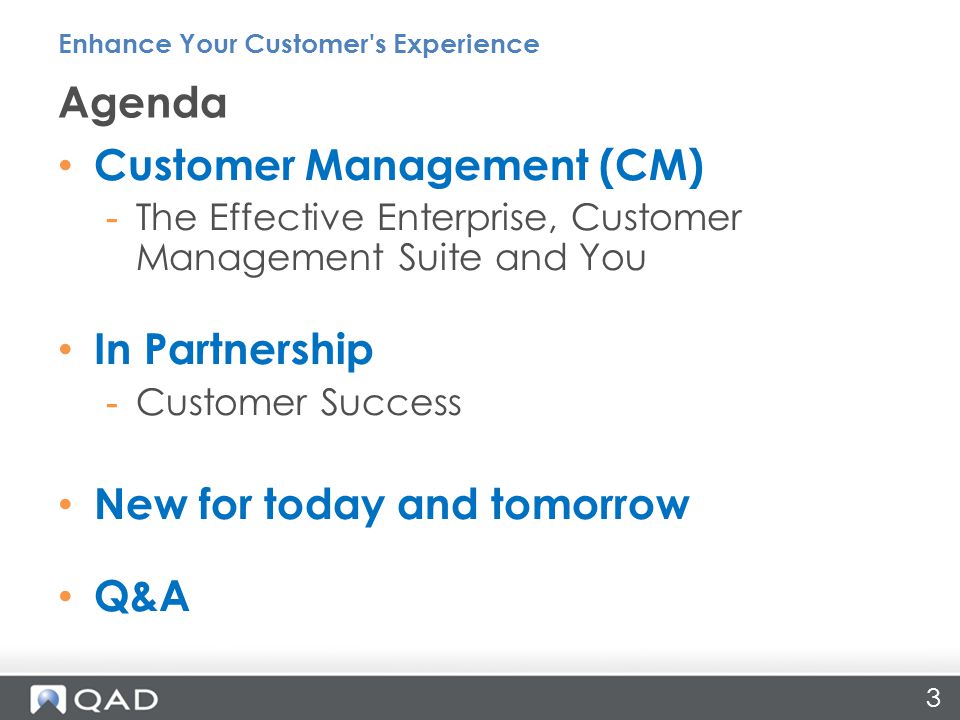 Enhance Your Customer's Experience

Agenda

• Customer Management (CM)
- The Effective Enterprise, Customer Management Suite and You

• In Partnership
- Customer Success

• New for today and tomorrow

• Q&A

QAD

3